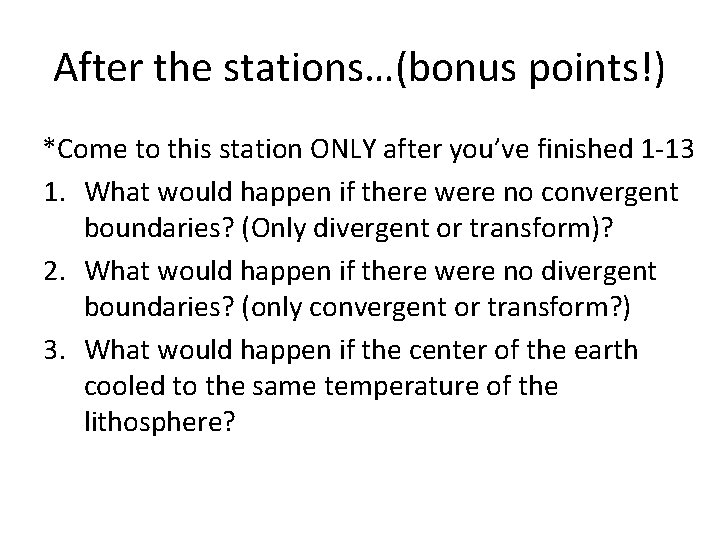 After the stations…(bonus points!)

*Come to this station ONLY after you've finished 1-13

1. What would happen if there were no convergent boundaries? (Only divergent or transform)?

2. What would happen if there were no divergent boundaries? (only convergent or transform?)

3. What would happen if the center of the earth cooled to the same temperature of the lithosphere?